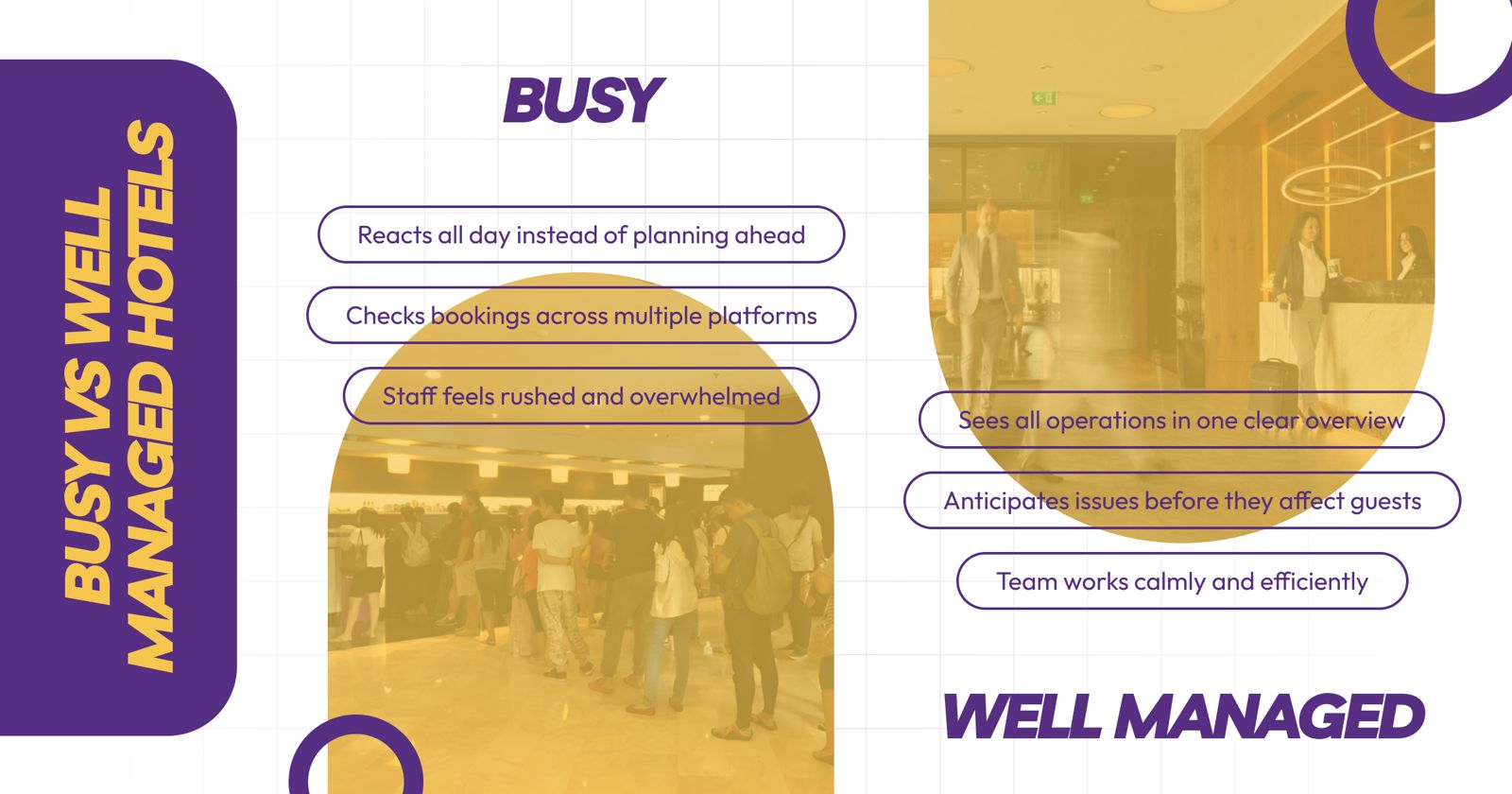 BUSY VS WELL MANAGED HOTELS

BUSY

Reacts all day instead of planning ahead

Checks bookings across multiple platforms

Staff feels rushed and overwhelmed

Sees all operations in one clear overview

Anticipates issues before they affect guests

Team works calmly and efficiently

WELL MANAGED